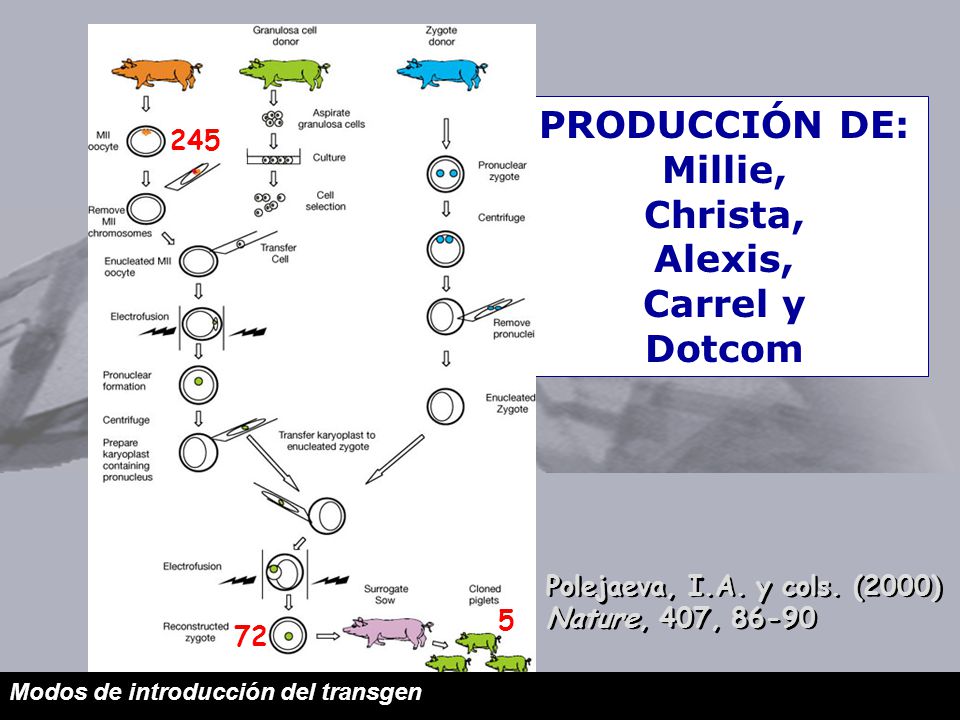 Granulosa cell donor

Zygote donor

MII oocyte

245

Aspirate granulosa cells

Culture

Cell selection

Remove MII chromosomes

Enucleated MII oocyte

Transfer Cell

Electrofusion

Pronuclear formation

Centrifuge

Prepare karyoplast containing pronucleus

Pronuclear zygote

Centrifuge

Remove pronuclei

Enucleated Zygote

Transfer karyoplast to enucleated zygote

Electrofusion

Reconstructed zygote

72

Surrogate Sow

Cloned piglets

5

PRODUCCIÓN DE: Millie, Christa, Alexis, Carrel y Dotcom

Polejaeva, I.A. y cols. (2000) Nature, 407, 86-90

Modos de introducción del transgen